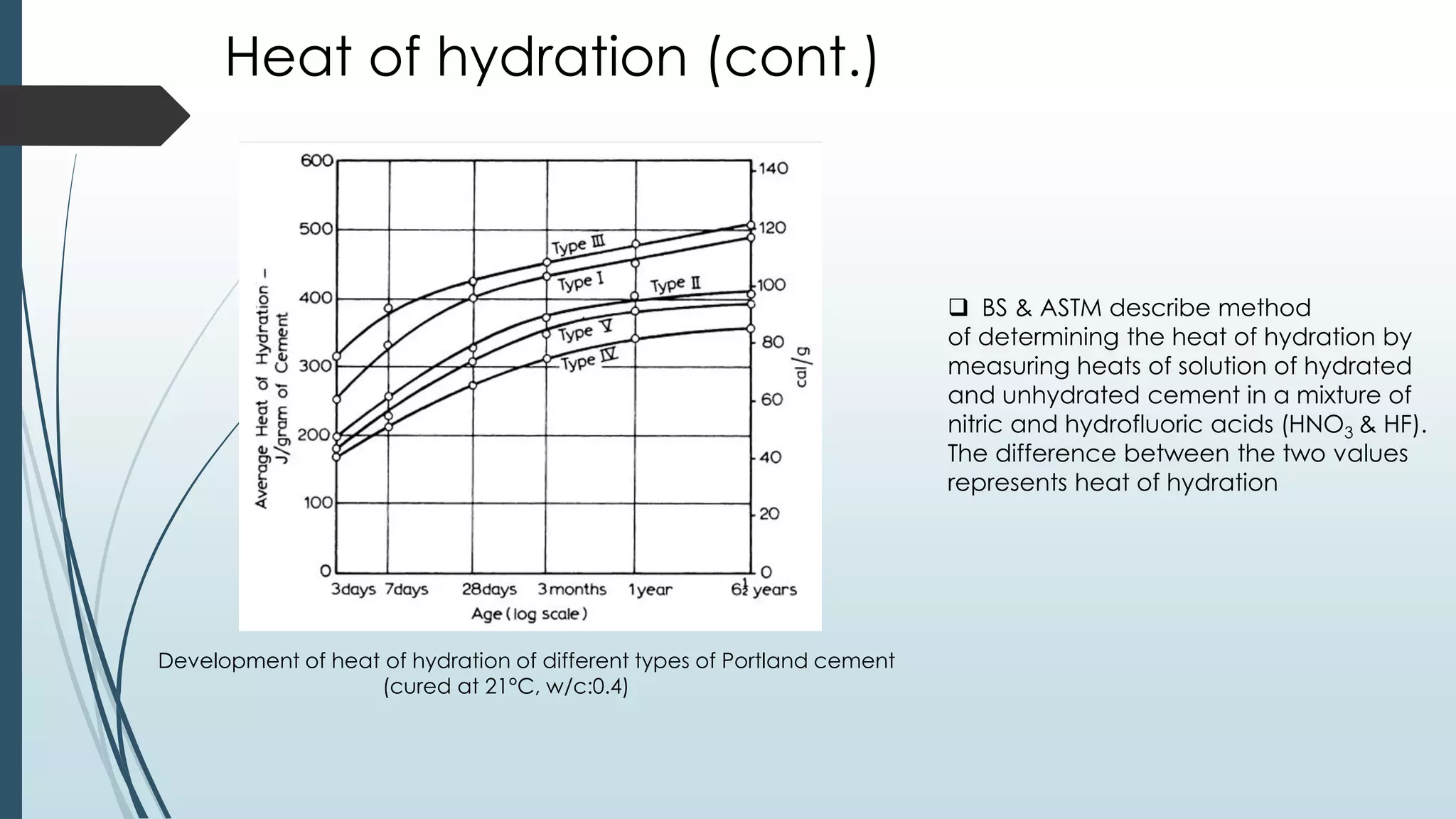 Heat of hydration (cont.)

600
500
400
300
200
100
0

140
120
100
80
60
40
20
0

Average Heat of Hydration – J/gram of Cement

cal/g

Type III
Type I
Type II
Type V
Type IV

3days 7days 28days 3months 1year $6\frac{1}{2}$ years

Age (log scale)

Development of heat of hydration of different types of Portland cement (cured at 21°C, w/c:0.4)

❑ BS & ASTM describe method of determining the heat of hydration by measuring heats of solution of hydrated and unhydrated cement in a mixture of nitric and hydrofluoric acids ($HNO_3$ & HF). The difference between the two values represents heat of hydration